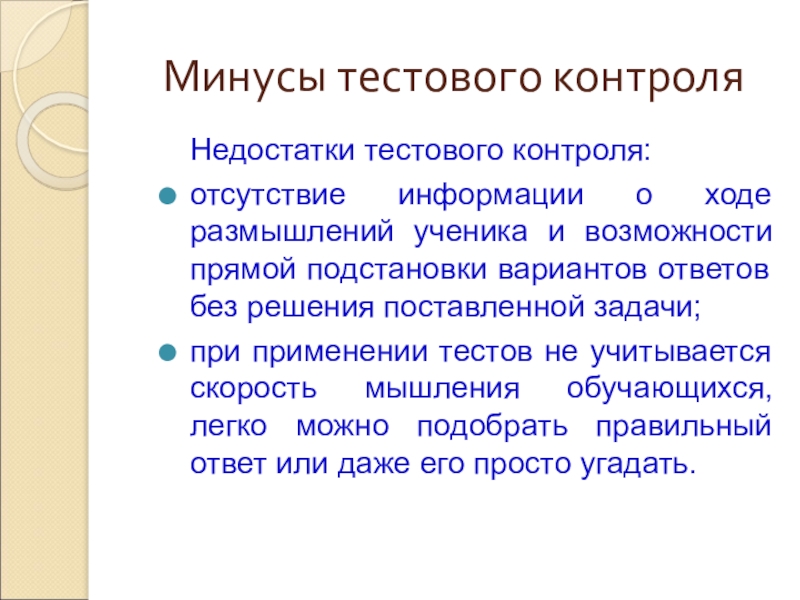 Минусы тестового контроля

Недостатки тестового контроля:

отсутствие информации о ходе размышлений ученика и возможности прямой подстановки вариантов ответов без решения поставленной задачи;

при применении тестов не учитывается скорость мышления обучающихся, легко можно подобрать правильный ответ или даже его просто угадать.